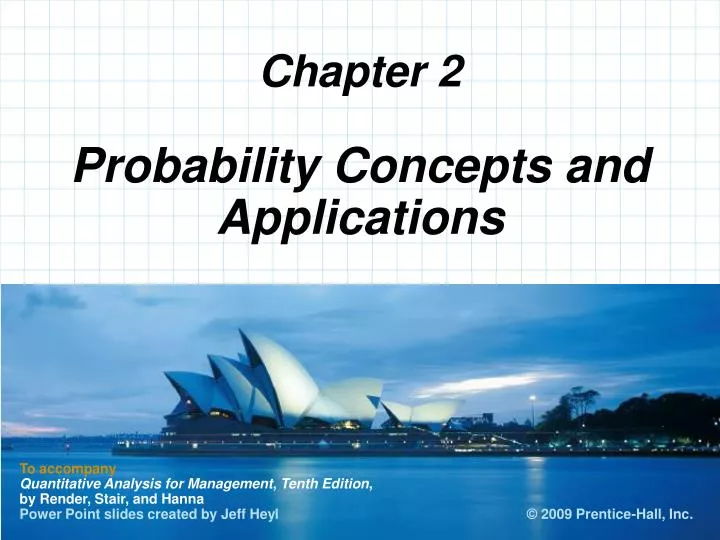 Chapter 2

Probability Concepts and Applications

To accompany
Quantitative Analysis for Management, Tenth Edition,
by Render, Stair, and Hanna
Power Point slides created by Jeff Heyl

© 2009 Prentice-Hall, Inc.